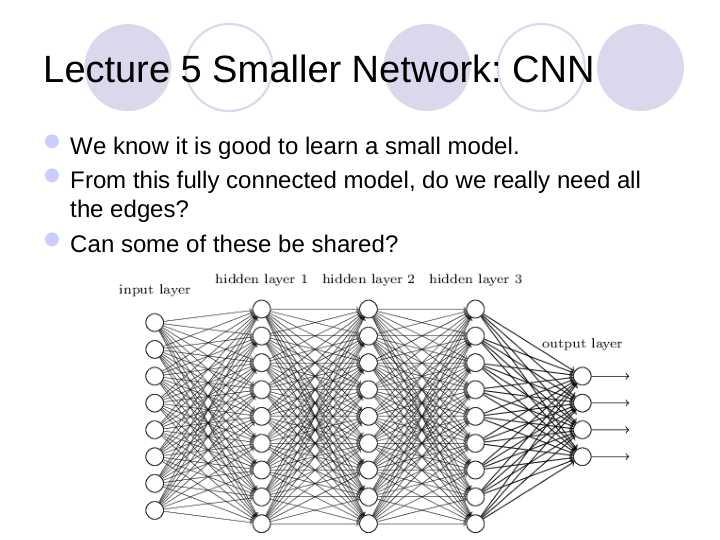 Lecture 5 Smaller Network: CNN

We know it is good to learn a small model.

From this fully connected model, do we really need all the edges?

Can some of these be shared?

input layer

hidden layer 1 hidden layer 2 hidden layer 3

output layer